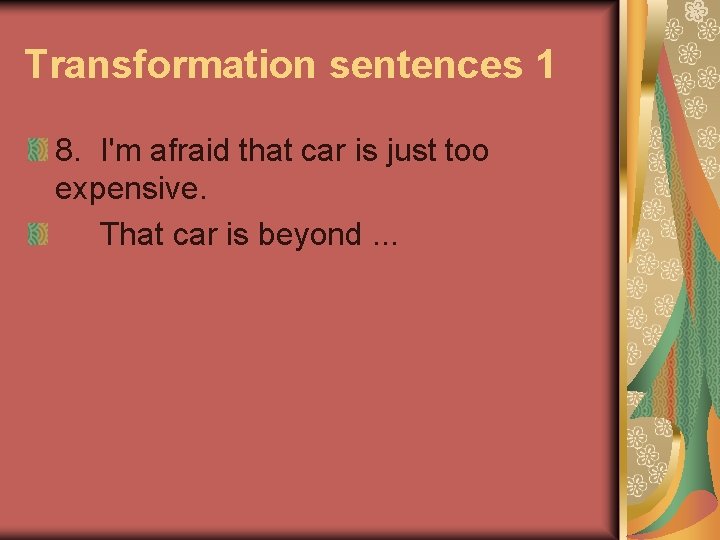 Transformation sentences 1

8. I'm afraid that car is just too expensive.

That car is beyond ...